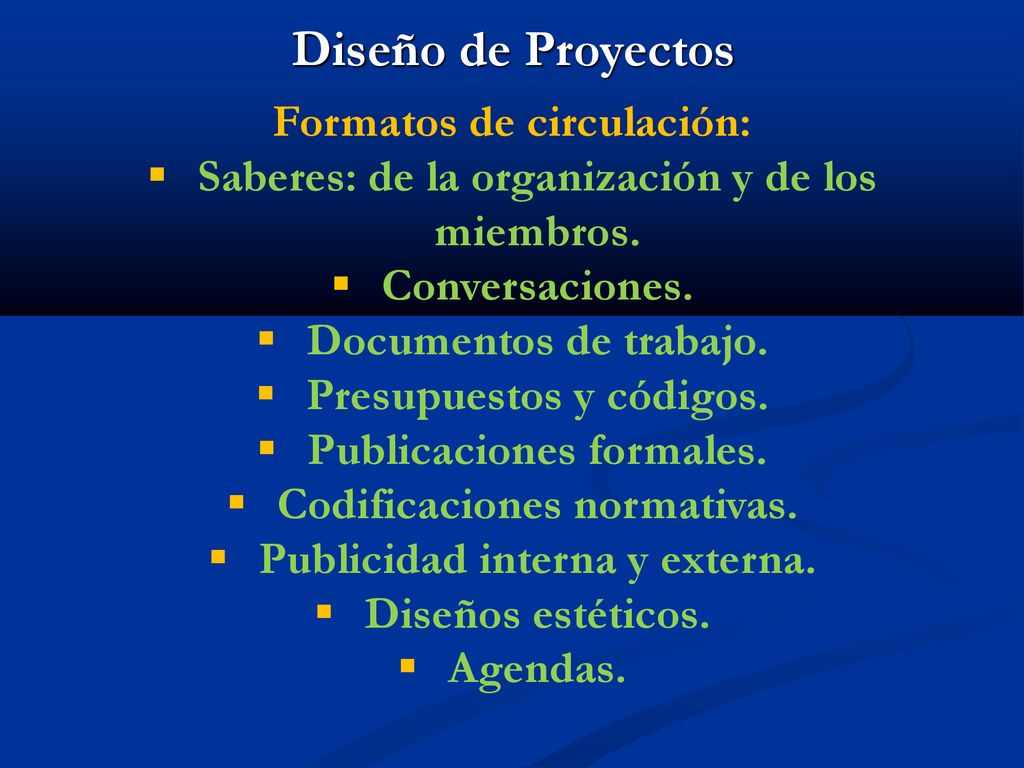 Diseño de Proyectos

Formatos de circulación:

- Saberes: de la organización y de los miembros.
- Conversaciones.
- Documentos de trabajo.
- Presupuestos y códigos.
- Publicaciones formales.
- Codificaciones normativas.
- Publicidad interna y externa.
- Diseños estéticos.
- Agendas.